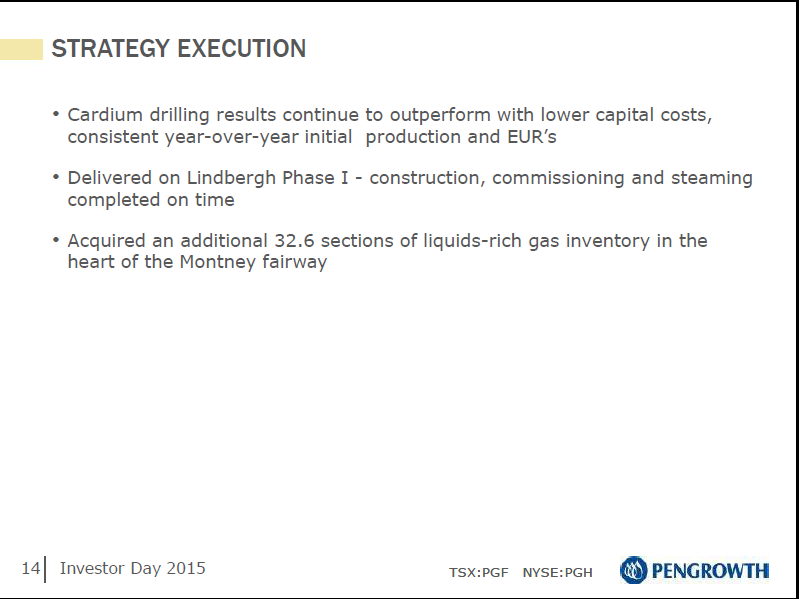 STRATEGY EXECUTION

• Cardium drilling results continue to outperform with lower capital costs, consistent year-over-year initial production and EUR's

• Delivered on Lindbergh Phase I - construction, commissioning and steaming completed on time

• Acquired an additional 32.6 sections of liquids-rich gas inventory in the heart of the Montney fairway

14 Investor Day 2015

TSX:PGF NYSE:PGH

PENGROWTH